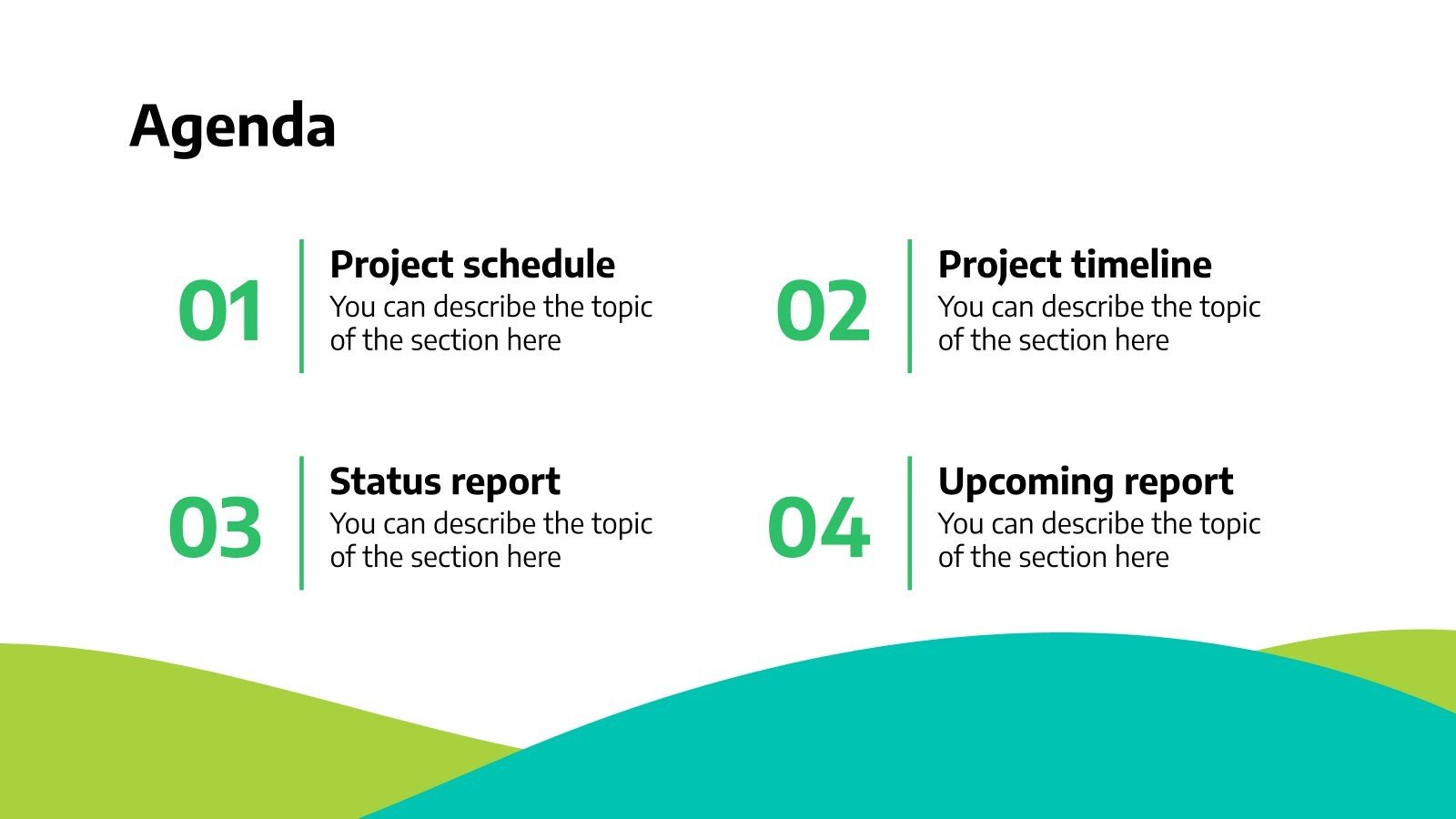 Agenda

01

Project schedule
You can describe the topic of the section here

02

Project timeline
You can describe the topic of the section here

03

Status report
You can describe the topic of the section here

04

Upcoming report
You can describe the topic of the section here